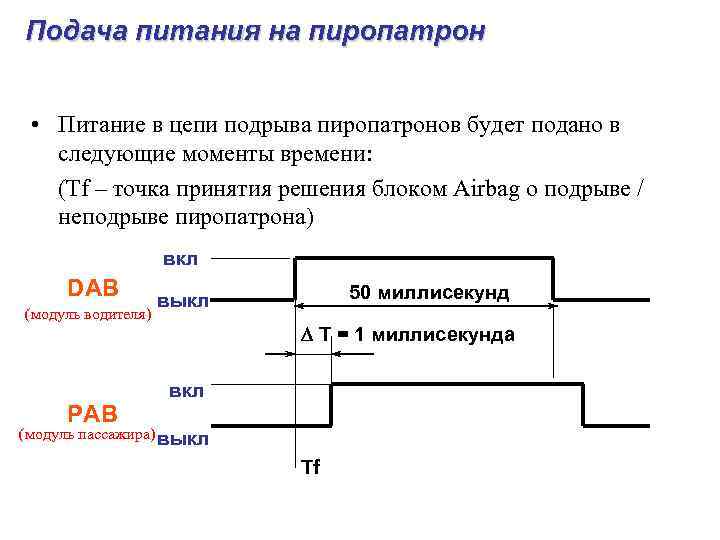 Подача питания на пиропатрон

• Питание в цепи подрыва пиропатронов будет подано в следующие моменты времени:

(Tf – точка принятия решения блоком Airbag о подрыве / неподрыве пиропатрона)

вкл

DAB
(модуль водителя)

выкл

50 миллисекунд

$\Delta$ T = 1 миллисекунда

вкл

PAB
(модуль пассажира)

выкл

Tf